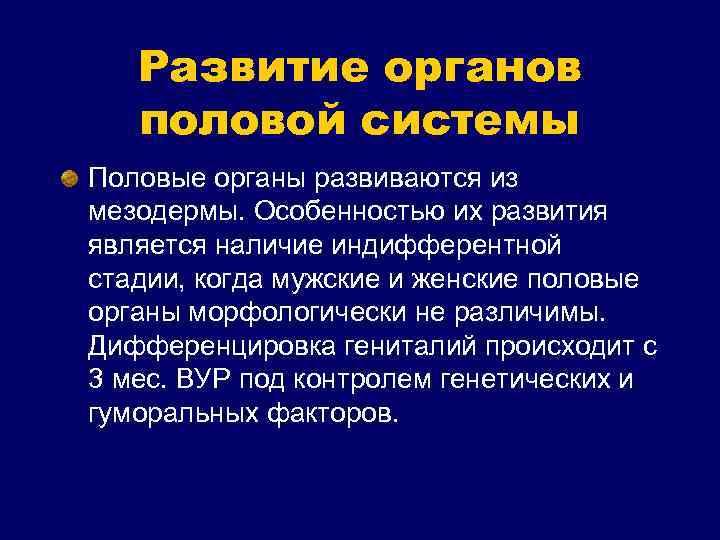 Развитие органов половой системы

Половые органы развиваются из мезодермы. Особенностью их развития является наличие индифферентной стадии, когда мужские и женские половые органы морфологически не различимы. Дифференцировка гениталий происходит с 3 мес. ВУР под контролем генетических и гуморальных факторов.